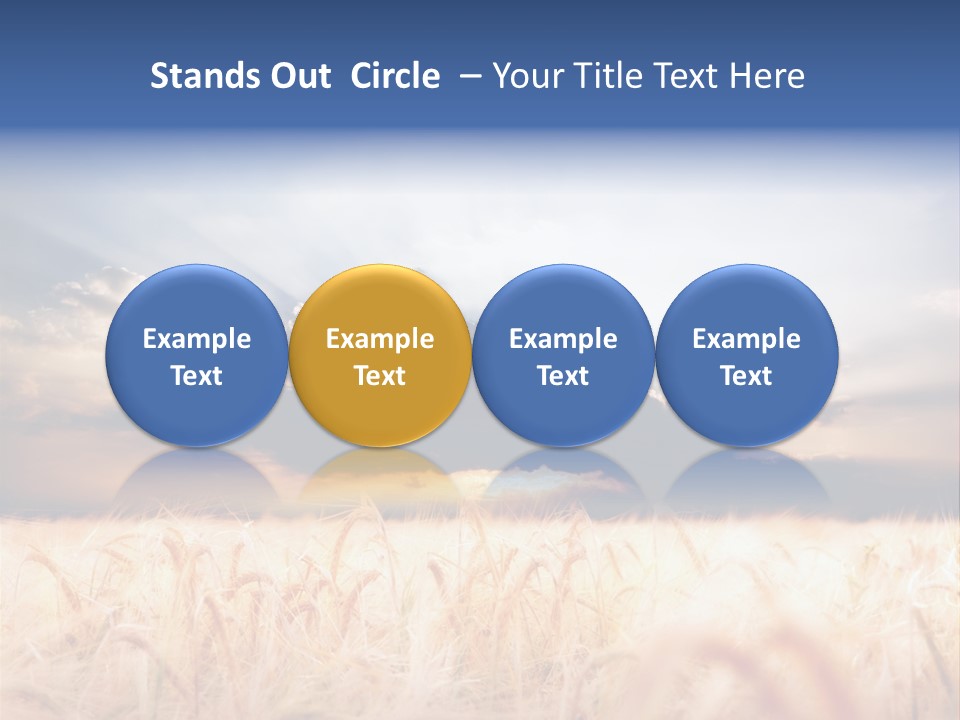 Stands Out Circle – Your Title Text Here

Example Text

Example Text

Example Text

Example Text